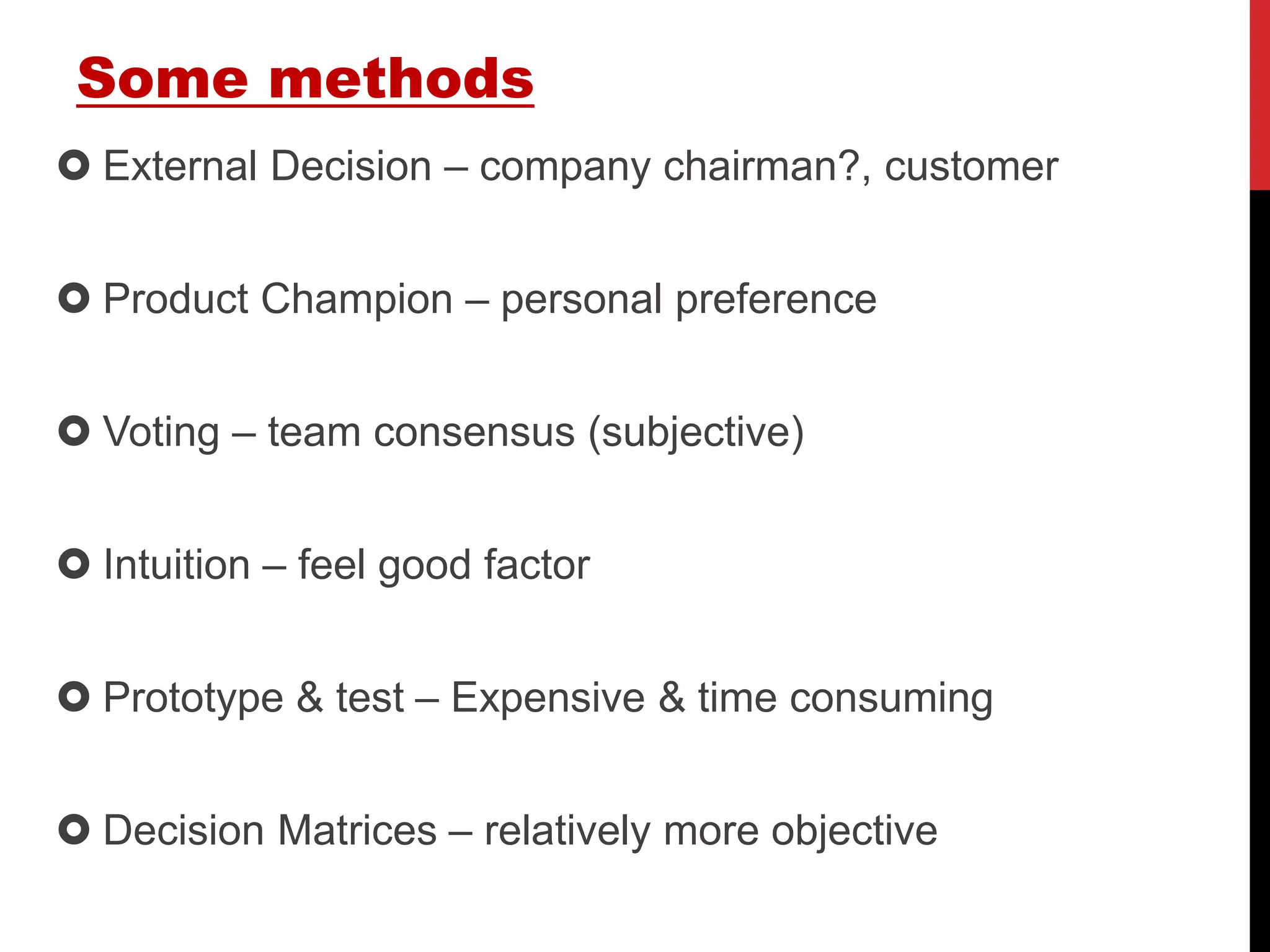 Some methods

External Decision – company chairman?, customer

Product Champion – personal preference

Voting – team consensus (subjective)

Intuition – feel good factor

Prototype & test – Expensive & time consuming

Decision Matrices – relatively more objective